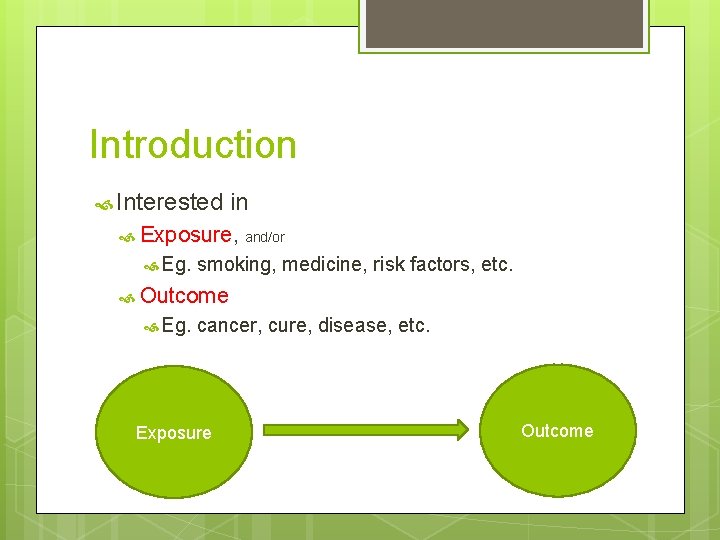 Introduction

Interested in

Exposure, and/or

Eg. smoking, medicine, risk factors, etc.

Outcome

Eg. cancer, cure, disease, etc.

Exposure

Outcome